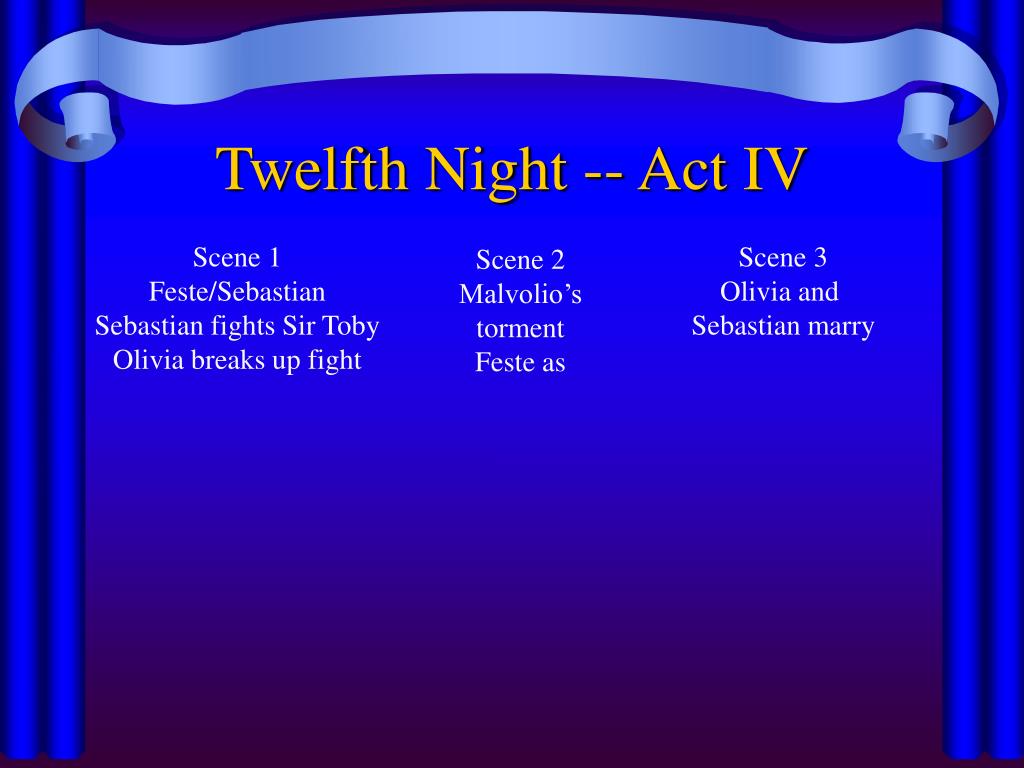 Twelfth Night -- Act IV

Scene 1
Feste/Sebastian
Sebastian fights Sir Toby
Olivia breaks up fight

Scene 2
Malvolio’s torment
Feste as

Scene 3
Olivia and Sebastian marry